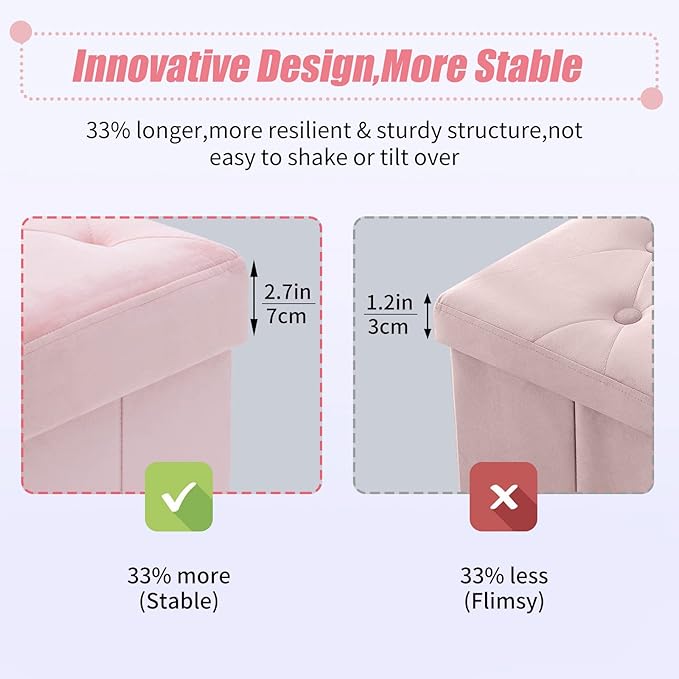 Innovative Design,More Stable

33% longer,more resilient & sturdy structure,not easy to shake or tilt over

2.7in
7cm

1.2in
3cm

33% more
(Stable)

33% less
(Flimsy)